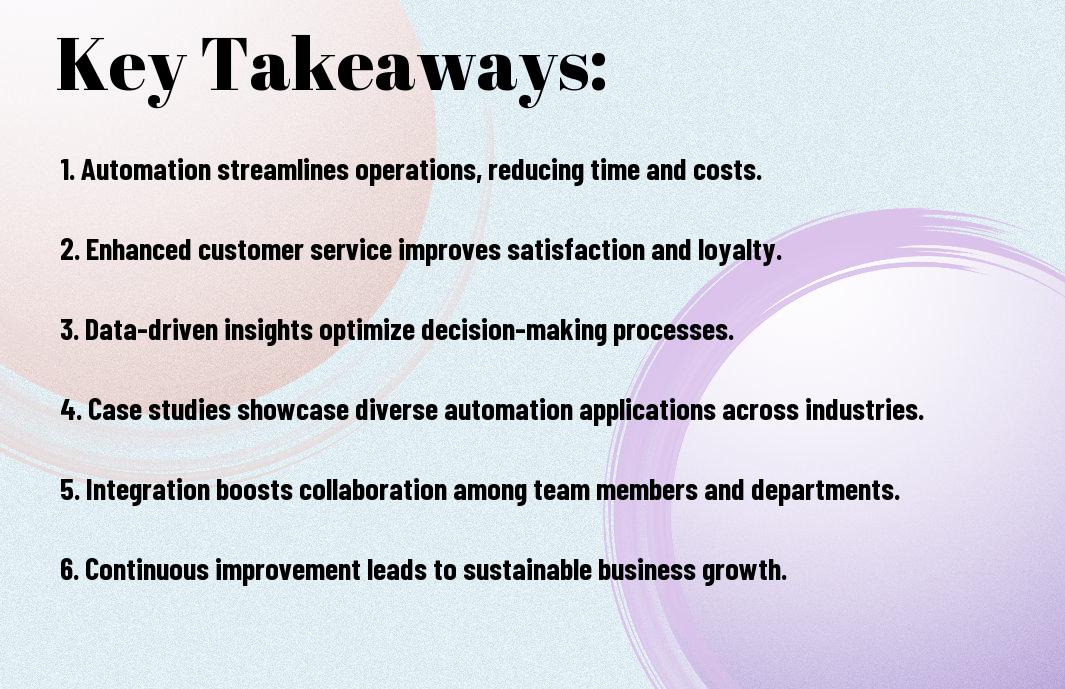 Key Takeaways:

1. Automation streamlines operations, reducing time and costs.

2. Enhanced customer service improves satisfaction and loyalty.

3. Data-driven insights optimize decision-making processes.

4. Case studies showcase diverse automation applications across industries.

5. Integration boosts collaboration among team members and departments.

6. Continuous improvement leads to sustainable business growth.